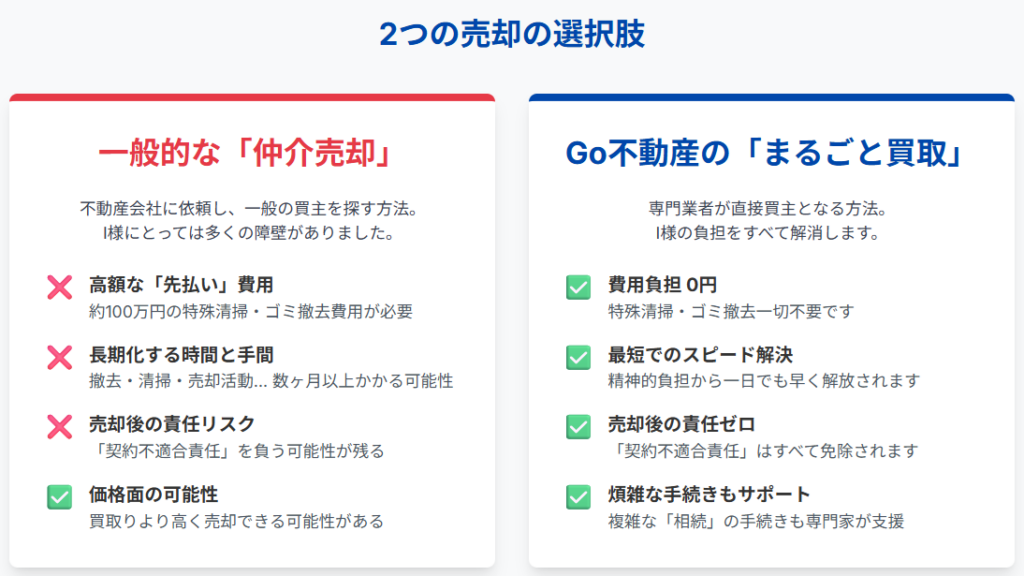 2つの売却の選択肢

一般的な「仲介売却」

不動産会社に依頼し、一般の買主を探す方法。
I様にとっては多くの障壁がありました。

高額な「先払い」費用
約100万円の特殊清掃・ゴミ撤去費用が必要

長期化する時間と手間
撤去・清掃・売却活動... 数ヶ月以上かかる可能性

売却後の責任リスク
「契約不適合責任」を負う可能性が残る

価格面の可能性
買取りより高く売却できる可能性がある

Go不動産の「まるごと買取」

専門業者が直接買主となる方法。
I様の負担をすべて解消します。

費用負担 0円
特殊清掃・ゴミ撤去一切不要です

最短でのスピード解決
精神的負担から一日でも早く解放されます

売却後の責任ゼロ
「契約不適合責任」はすべて免除されます

煩雑な手続きもサポート
複雑な「相続」の手続きも専門家が支援